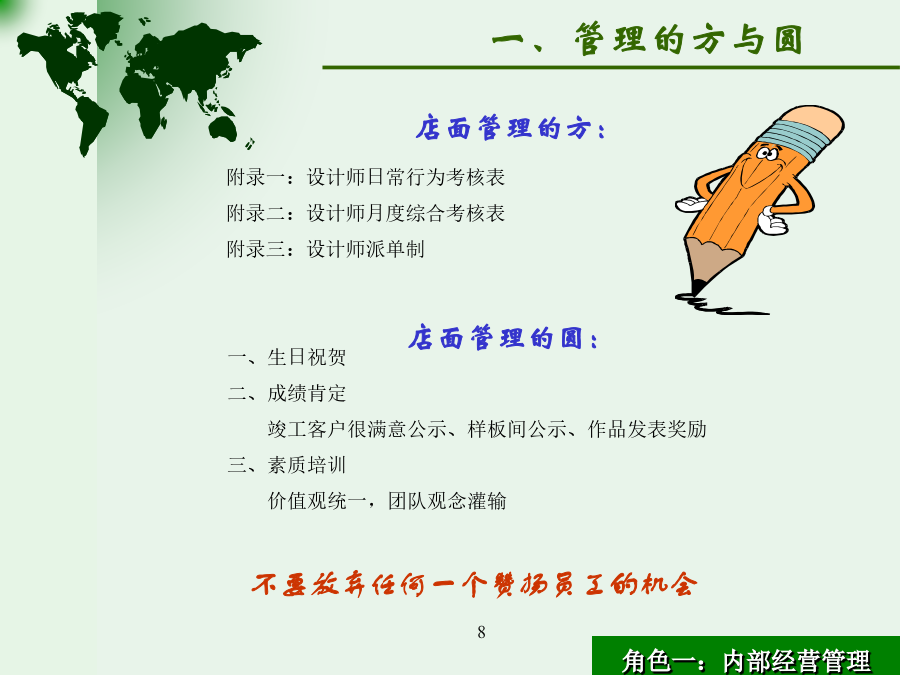 一、管理的方与圆

店面管理的方：

附录一：设计师日常行为考核表

附录二：设计师月度综合考核表

附录三：设计师派单制

店面管理的圆：

一、生日祝贺

二、成绩肯定

竣工客户很满意公示、样板间公示、作品发表奖励

三、素质培训

价值观统一，团队观念灌输

不要放弃任何一个赞扬员工的机会

8

角色一：内部经营管理